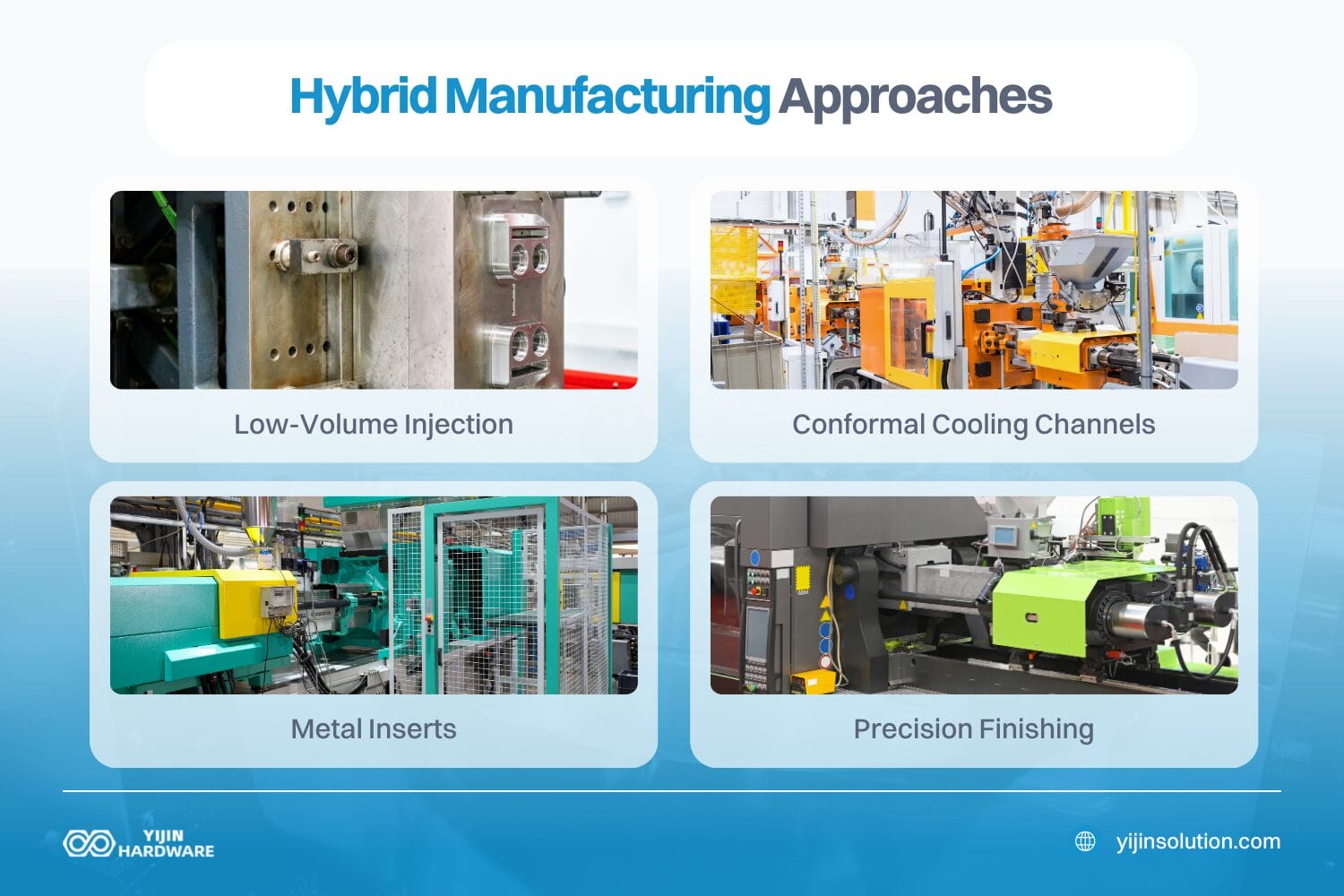 Hybrid Manufacturing Approaches

Low-Volume Injection

Conformal Cooling Channels

Metal Inserts

Precision Finishing

YIJIN HARDWARE

yijinsolution.com